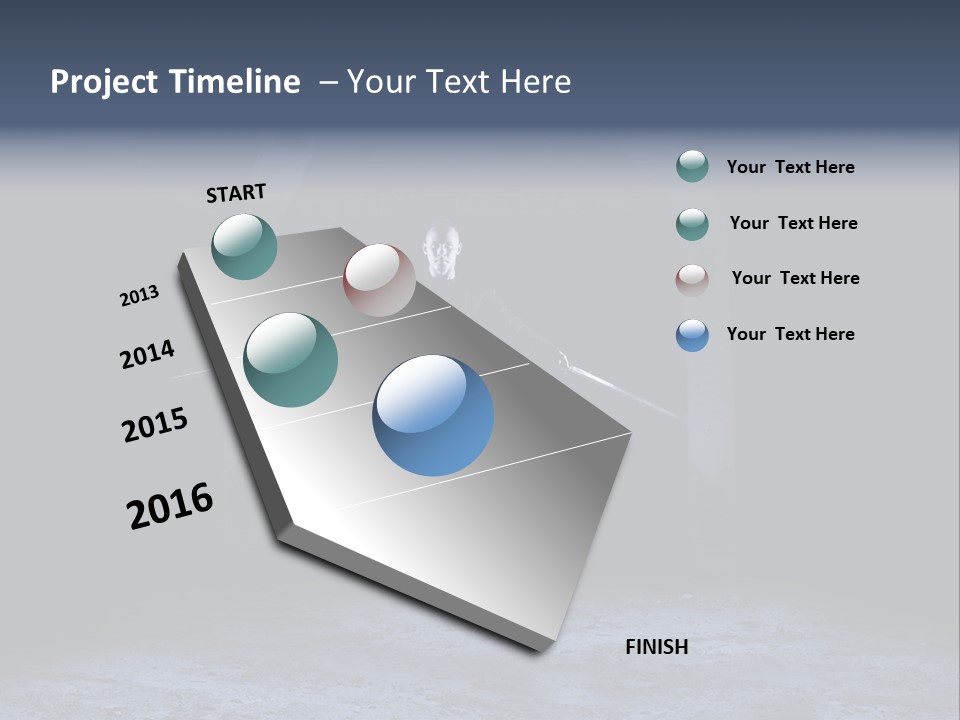 Project Timeline – Your Text Here

START

2013

2014

2015

2016

FINISH

Your Text Here

Your Text Here

Your Text Here

Your Text Here